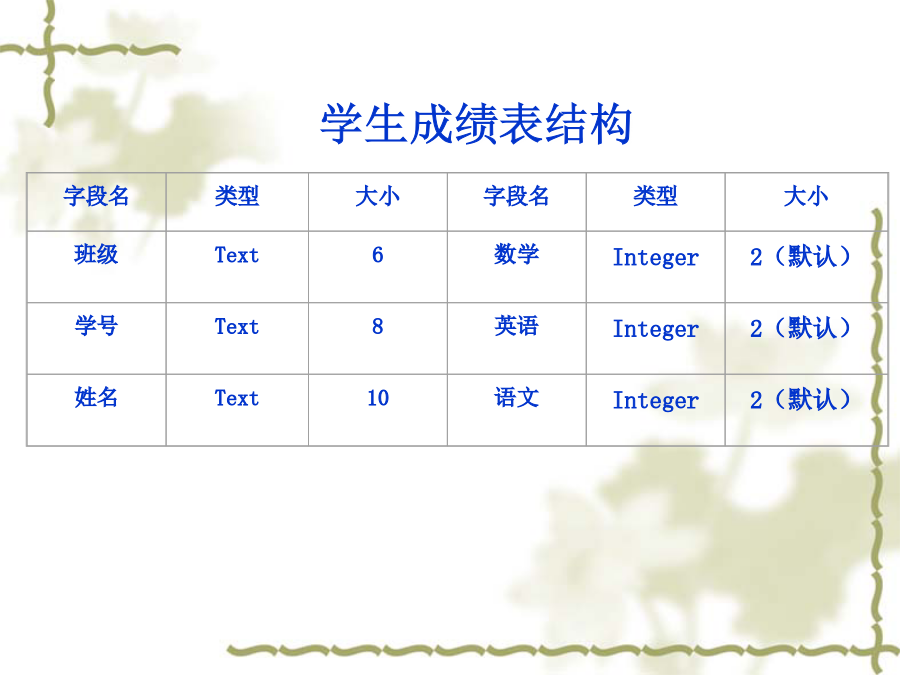 学生成绩表结构

| 字段名 | 类型 | 大小 | 字段名 | 类型 | 大小 |
|---|---|---|---|---|---|
| 班级 | Text | 6 | 数学 | Integer | 2（默认） |
| 学号 | Text | 8 | 英语 | Integer | 2（默认） |
| 姓名 | Text | 10 | 语文 | Integer | 2（默认） |